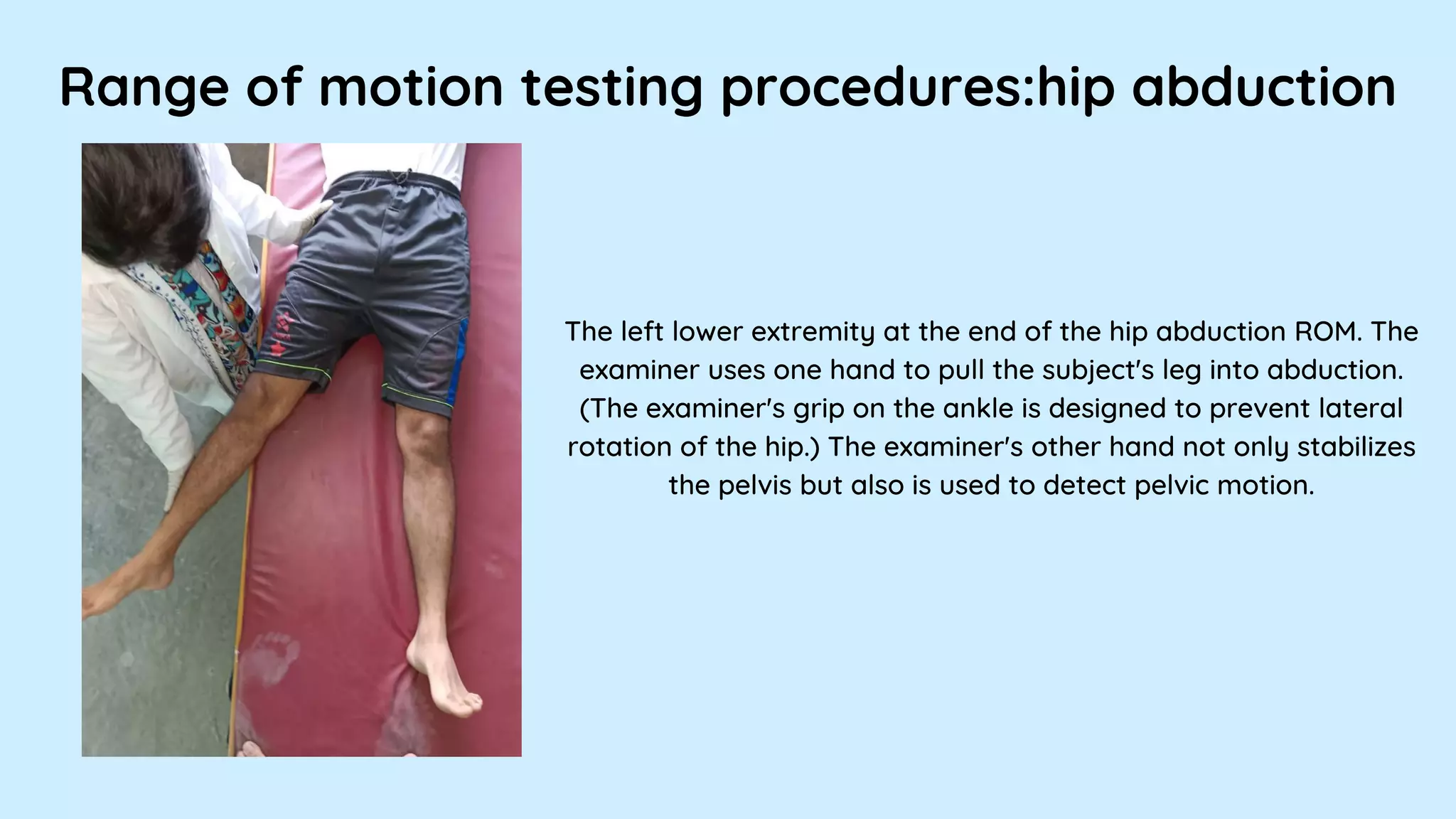 Range of motion testing procedures:hip abduction

The left lower extremity at the end of the hip abduction ROM. The examiner uses one hand to pull the subject's leg into abduction. (The examiner's grip on the ankle is designed to prevent lateral rotation of the hip.) The examiner's other hand not only stabilizes the pelvis but also is used to detect pelvic motion.